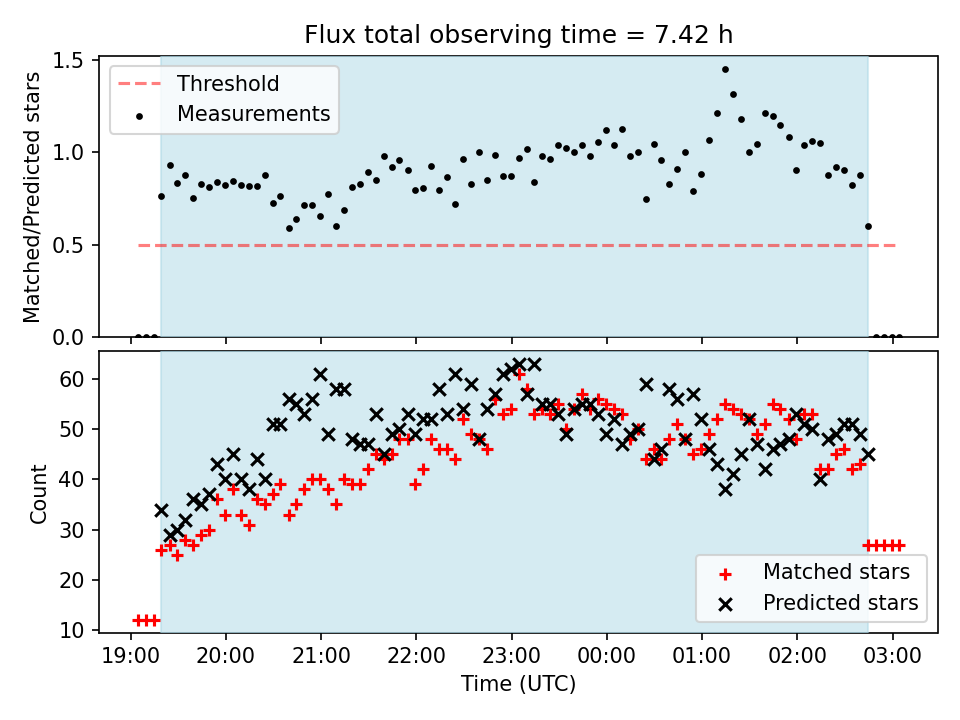 Flux total observing time = 7.42 h

Threshold
Measurements

Matched/Predicted stars

1.5
1.0
0.5
0.0

Count

60
50
40
30
20
10

Matched stars
Predicted stars

19:00
20:00
21:00
22:00
23:00
00:00
01:00
02:00
03:00

Time (UTC)